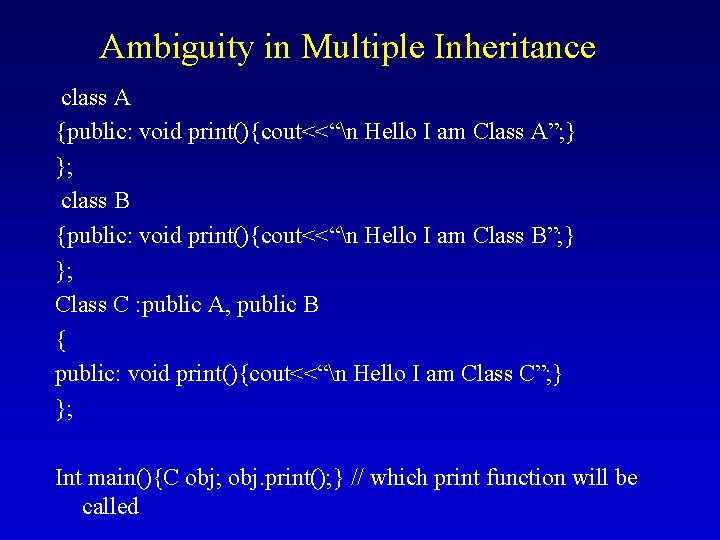 Ambiguity in Multiple Inheritance

class A
{public: void print(){cout<<“\n Hello I am Class A”;}
};
class B
{public: void print(){cout<<“\n Hello I am Class B”;}
};
Class C :public A, public B
{
public: void print(){cout<<“\n Hello I am Class C”;}
};

Int main(){C obj; obj.print();} // which print function will be called